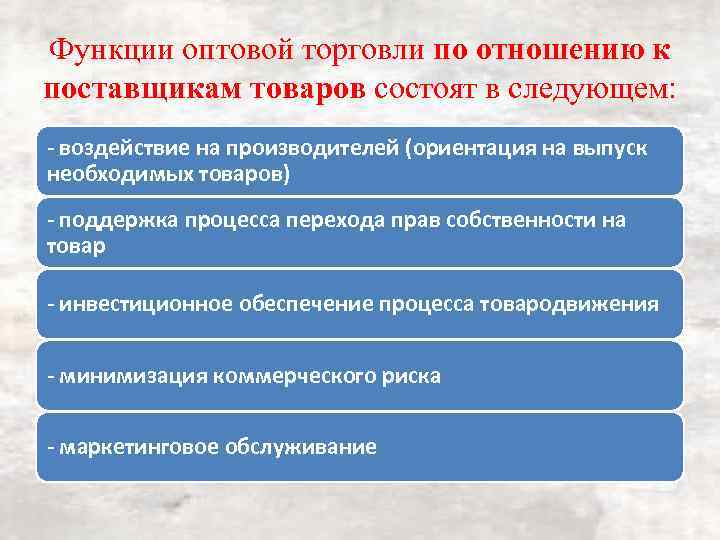 Функции оптовой торговли по отношению к поставщикам товаров состоят в следующем:

- воздействие на производителей (ориентация на выпуск необходимых товаров)

- поддержка процесса перехода прав собственности на товар

- инвестиционное обеспечение процесса товародвижения

- минимизация коммерческого риска

- маркетинговое обслуживание